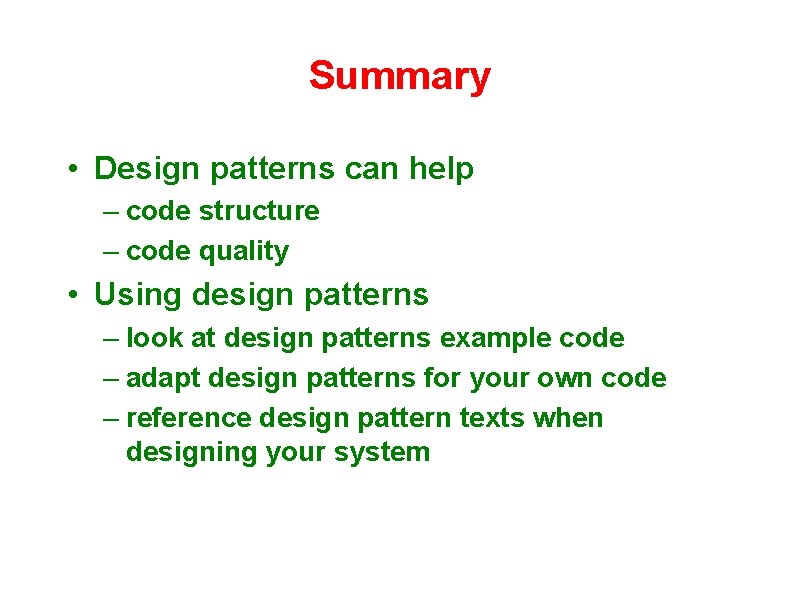 Summary

• Design patterns can help
– code structure
– code quality

• Using design patterns
– look at design patterns example code
– adapt design patterns for your own code
– reference design pattern texts when designing your system